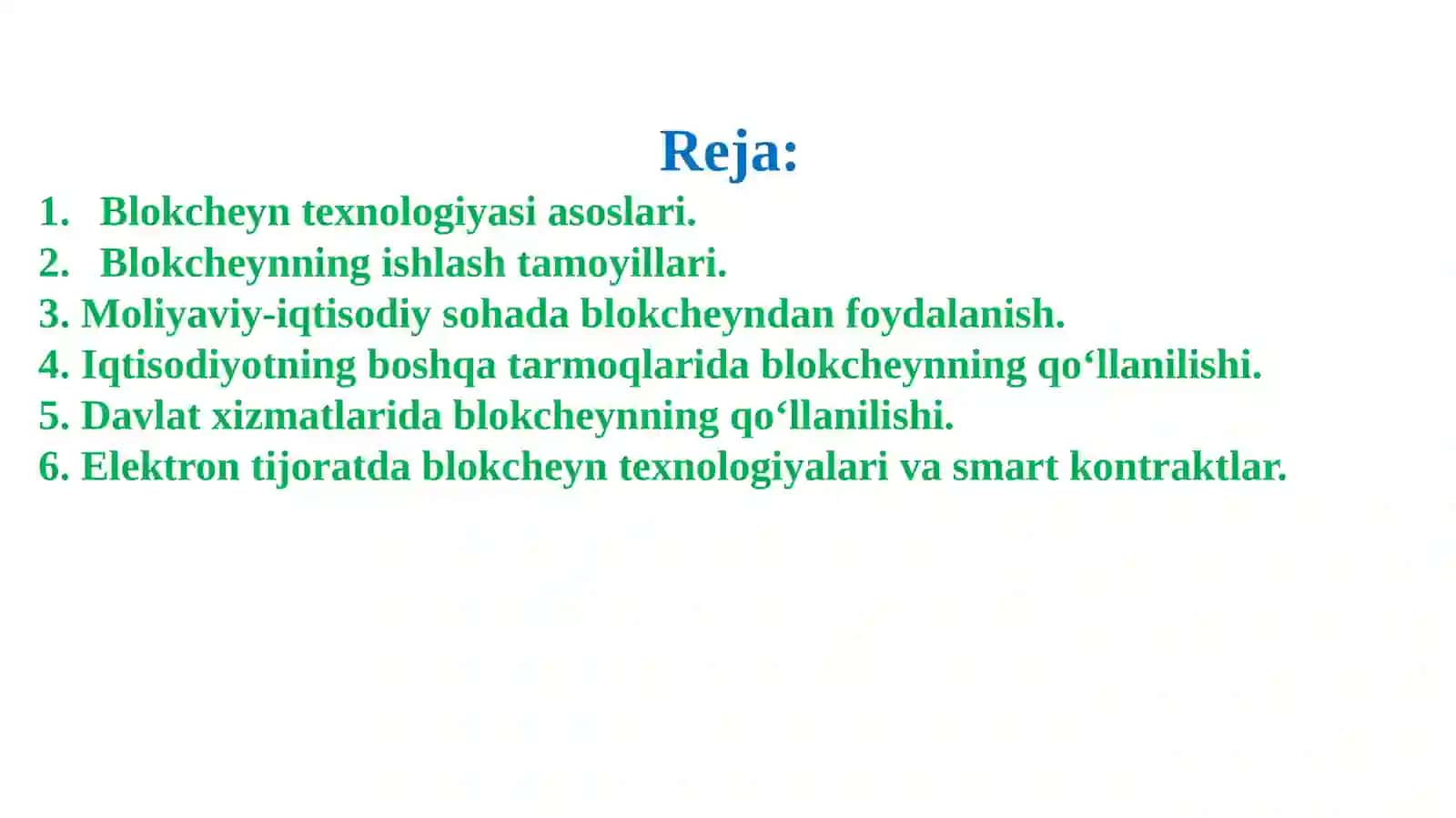 Reja:

1. Blokcheyn texnologiyasi asoslari.
2. Blokcheynning ishlash tamoyillari.
3. Moliyaviy-iqtisodiy sohada blokcheyndan foydalanish.
4. Iqtisodiyotning boshqa tarmoqlarida blokcheynning qo‘llanilishi.
5. Davlat xizmatlarida blokcheynning qo‘llanilishi.
6. Elektron tijoratda blokcheyn texnologiyalari va smart kontraktlar.